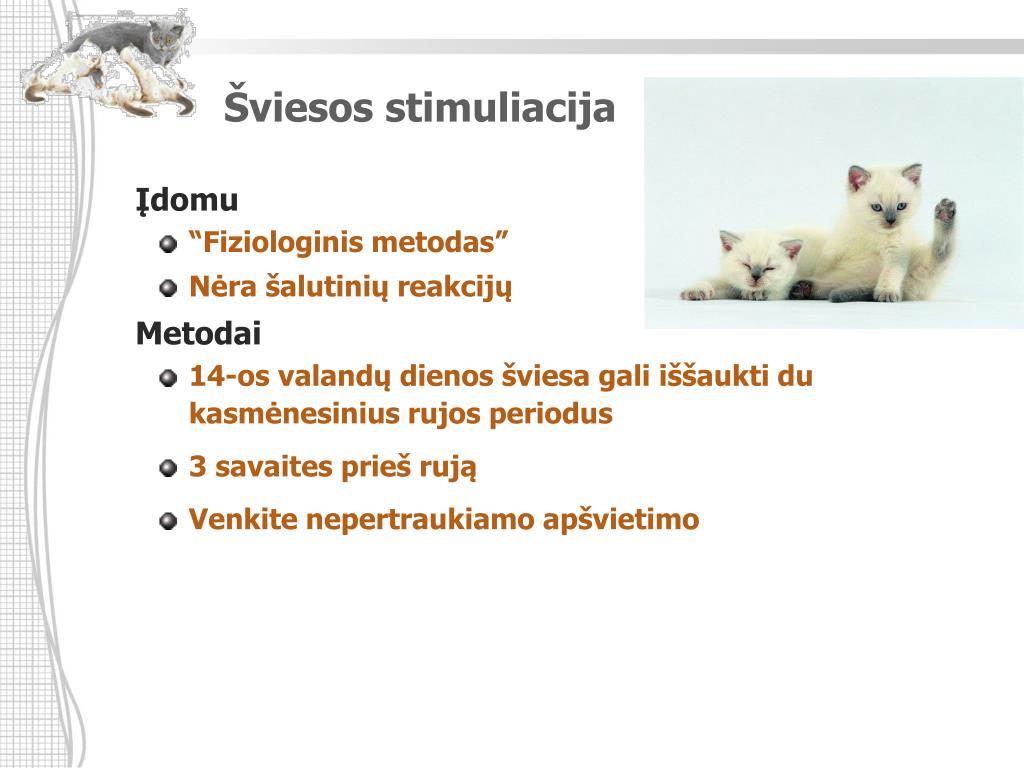 Šviesos stimuliacija

Įdomu

“Fiziologinis metodas”

Nėra šalutinių reakcijų

Metodai

14-os valandų dienos šviesa gali iššaukti du kasmėnesinius rujos periodus

3 savaites prieš rują

Venkite nepertraukiamo apšvietimo